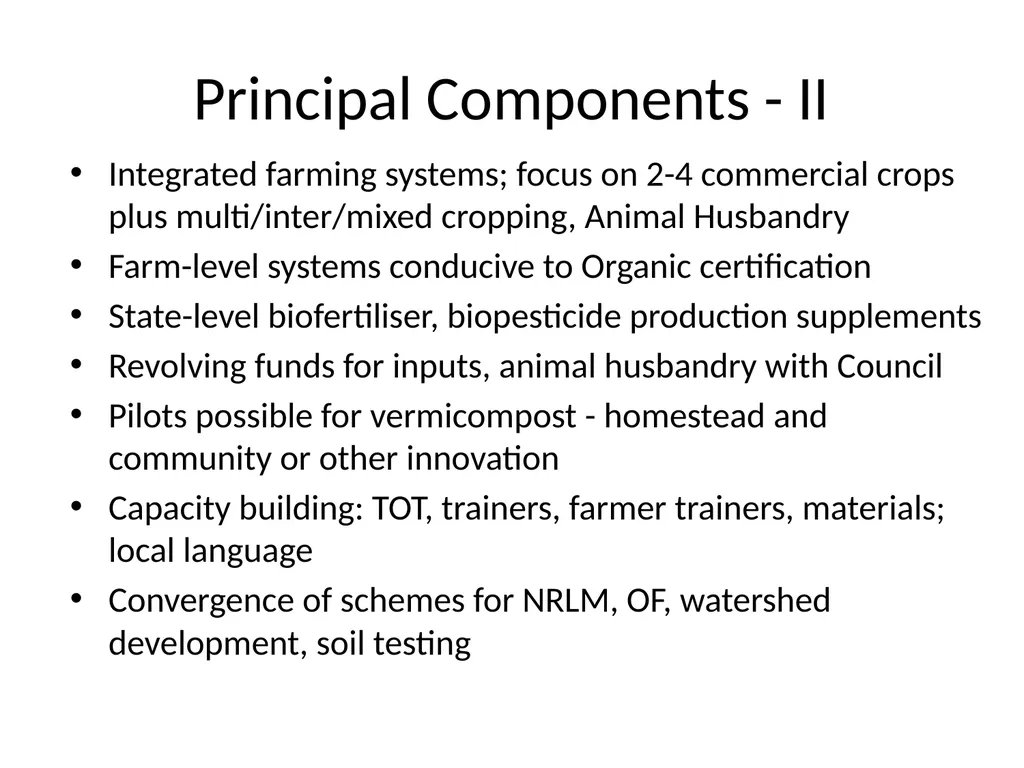 Principal Components - II

• Integrated farming systems; focus on 2-4 commercial crops plus multi/inter/mixed cropping, Animal Husbandry
• Farm-level systems conducive to Organic certification
• State-level biofertiliser, biopesticide production supplements
• Revolving funds for inputs, animal husbandry with Council
• Pilots possible for vermicompost - homestead and community or other innovation
• Capacity building: TOT, trainers, farmer trainers, materials; local language
• Convergence of schemes for NRLM, OF, watershed development, soil testing